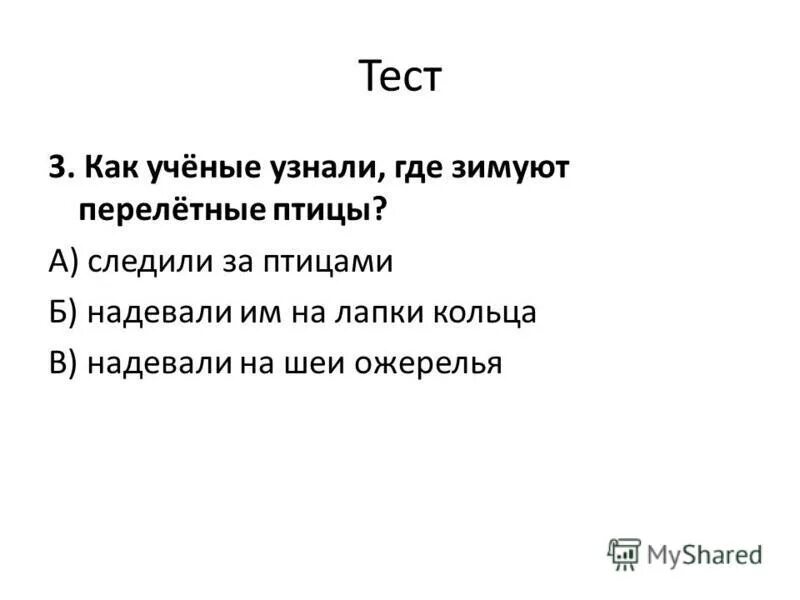 Тест

3. Как учёные узнали, где зимуют перелётные птицы?

А) следили за птицами

Б) надевали им на лапки кольца

В) надевали на шеи ожерелья

MyShared